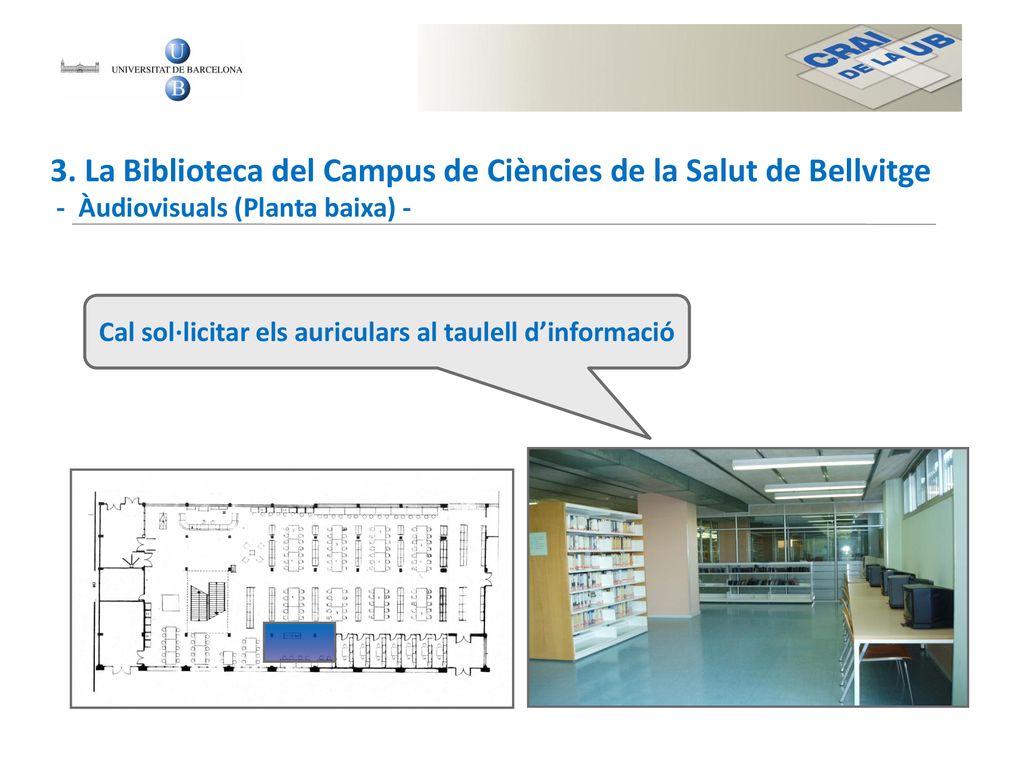 U
UNIVERSITAT DE BARCELONA
B

CRAI DE LA UB

3. La Biblioteca del Campus de Ciències de la Salut de Bellvitge
- Àudiovisuals (Planta baixa) -

Cal sol·licitar els auriculars al taulell d’informació